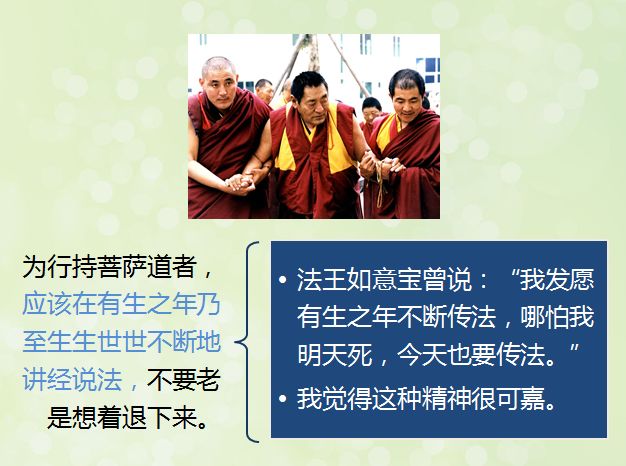 为行持菩萨道者，应该在有生之年乃至生生世世不断地讲经说法，不要老是想着退下来。

• 法王如意宝曾说：“我发愿有生之年不断传法，哪怕我明天死，今天也要传法。”
• 我觉得这种精神很可嘉。